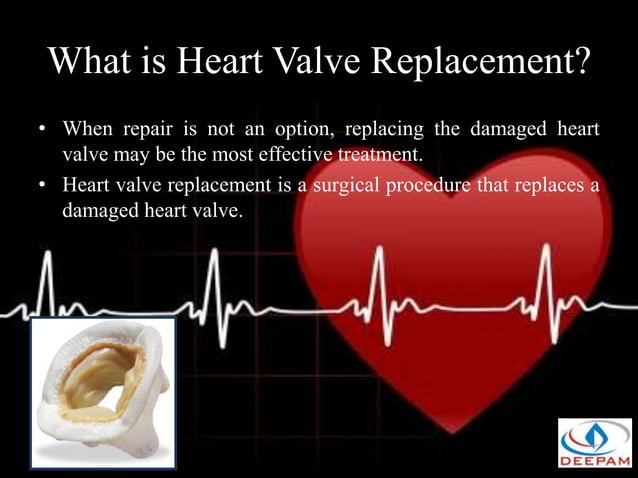 What is Heart Valve Replacement?

• When repair is not an option, replacing the damaged heart valve may be the most effective treatment.

• Heart valve replacement is a surgical procedure that replaces a damaged heart valve.

DEEPAM